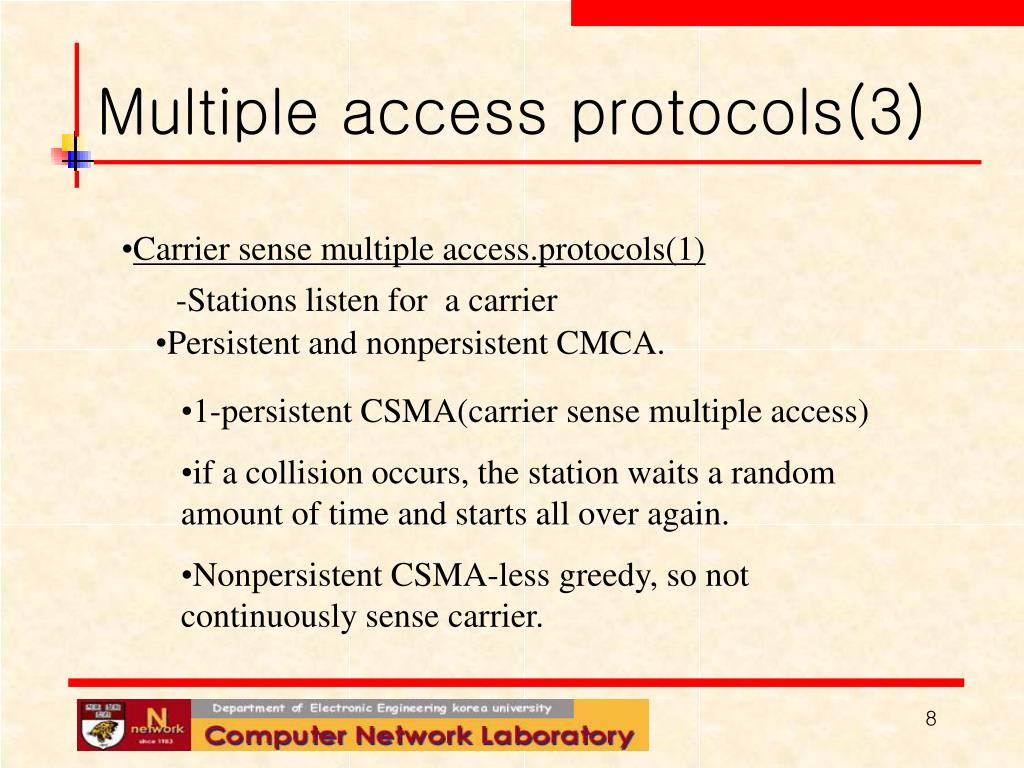 Multiple access protocols(3)

•Carrier sense multiple access.protocols(1)

-Stations listen for a carrier

•Persistent and nonpersistent CMCA.

•1-persistent CSMA(carrier sense multiple access)

•if a collision occurs, the station waits a random amount of time and starts all over again.

•Nonpersistent CSMA-less greedy, so not continuously sense carrier.

N network since 1983

Department of Electronic Engineering korea university

Computer Network Laboratory

8